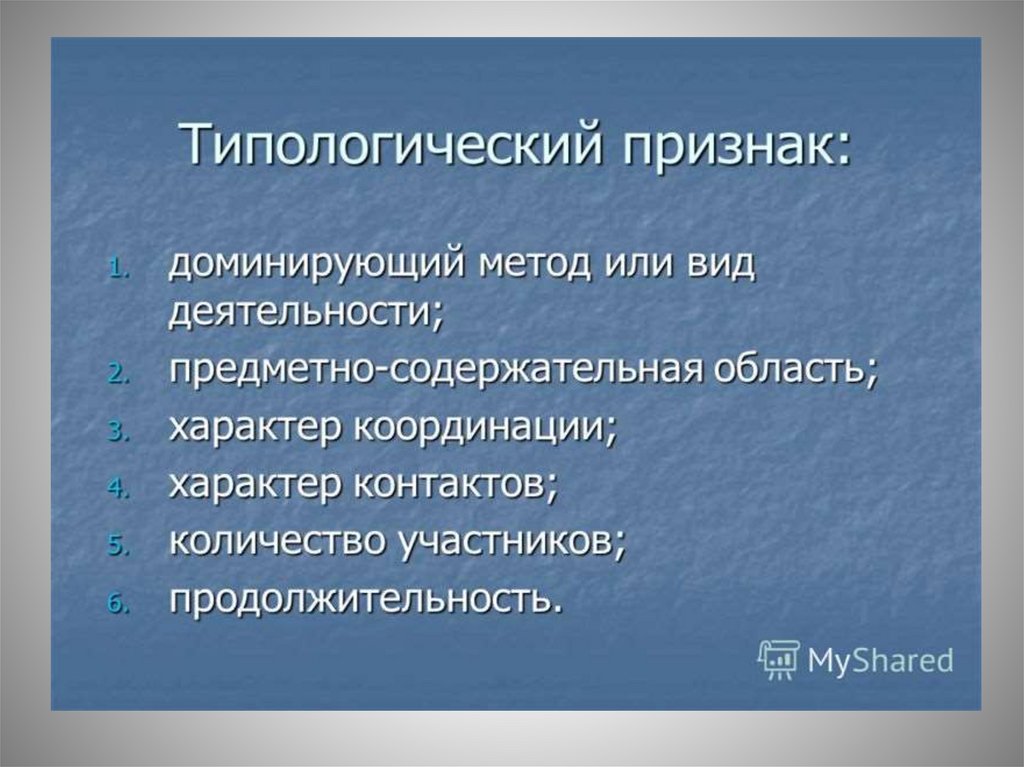 Типологический признак:

1. доминирующий метод или вид деятельности;
2. предметно-содержательная область;
3. характер координации;
4. характер контактов;
5. количество участников;
6. продолжительность.

MyShared